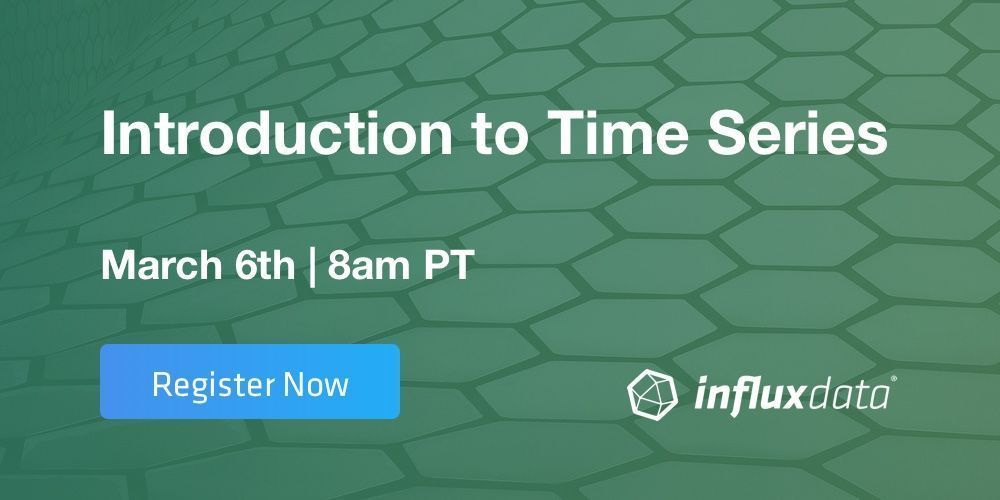 Introduction to Time Series

March 6th | 8am PT

Register Now

influxdata®